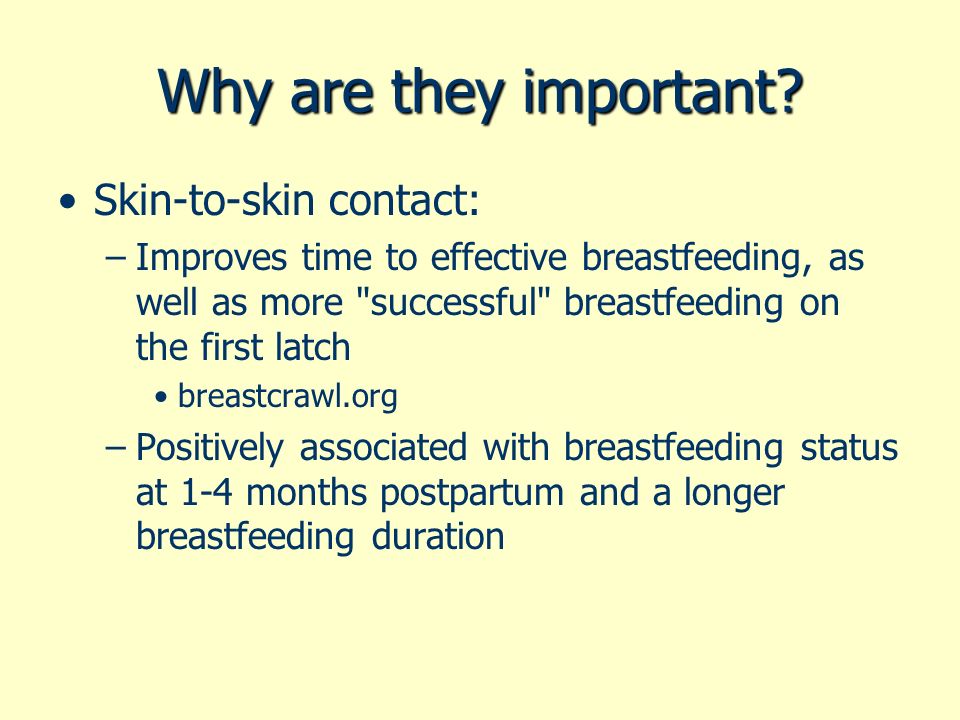 Why are they important?

• Skin-to-skin contact:

– Improves time to effective breastfeeding, as well as more "successful" breastfeeding on the first latch

• breastcrawl.org

– Positively associated with breastfeeding status at 1-4 months postpartum and a longer breastfeeding duration